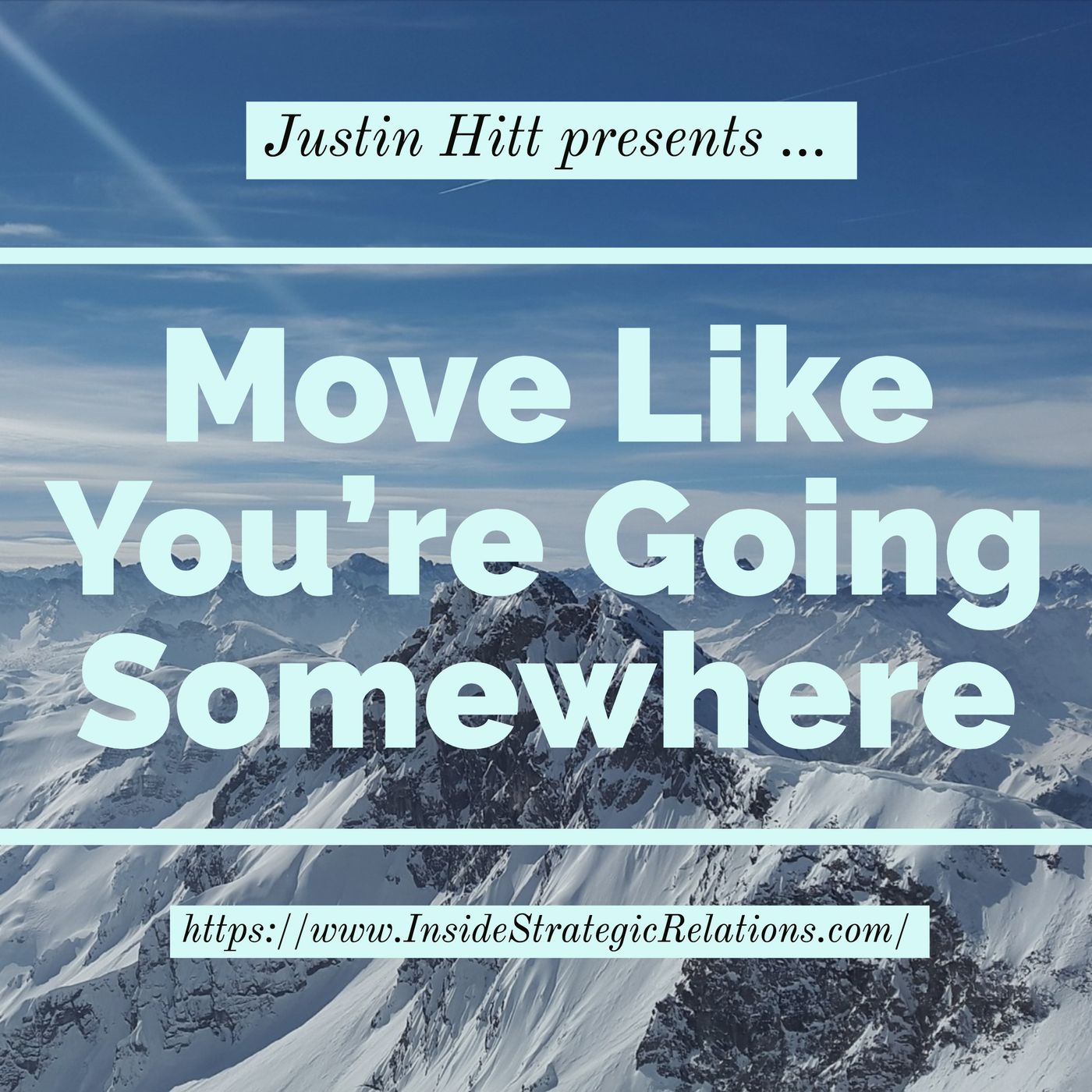 Justin Hitt presents ...

Move Like You're Going Somewhere

https://www.InsideStrategicRelations.com/